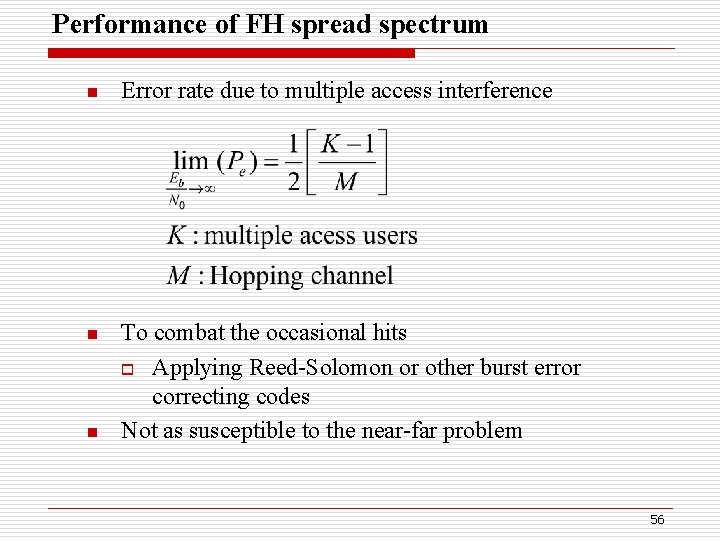 Performance of FH spread spectrum

Error rate due to multiple access interference

$\lim_{\frac{E_b}{N_0}\to\infty}(P_e)=\frac{1}{2}\left[\frac{K-1}{M}\right]$

$K$ : multiple acess users

$M$ : Hopping channel

To combat the occasional hits

Applying Reed-Solomon or other burst error correcting codes

Not as susceptible to the near-far problem

56